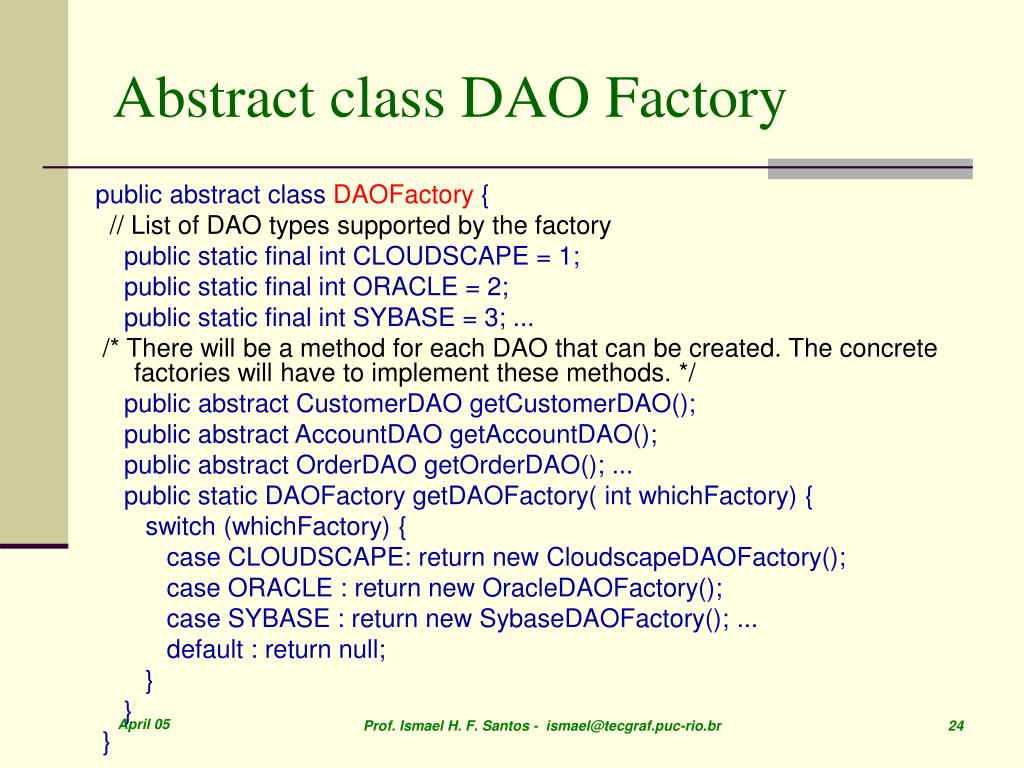 Abstract class DAO Factory

public abstract class DAOFactory {
// List of DAO types supported by the factory
public static final int CLOUDSCAPE = 1;
public static final int ORACLE = 2;
public static final int SYBASE = 3; ...
/* There will be a method for each DAO that can be created. The concrete factories will have to implement these methods. */
public abstract CustomerDAO getCustomerDAO();
public abstract AccountDAO getAccountDAO();
public abstract OrderDAO getOrderDAO(); ...
public static DAOFactory getDAOFactory( int whichFactory) {
switch (whichFactory) {
case CLOUDSCAPE: return new CloudscapeDAOFactory();
case ORACLE : return new OracleDAOFactory();
case SYBASE : return new SybaseDAOFactory(); ...
default : return null;
}
}
}

April 05

Prof. Ismael H. F. Santos - ismael@tecgraf.puc-rio.br

24